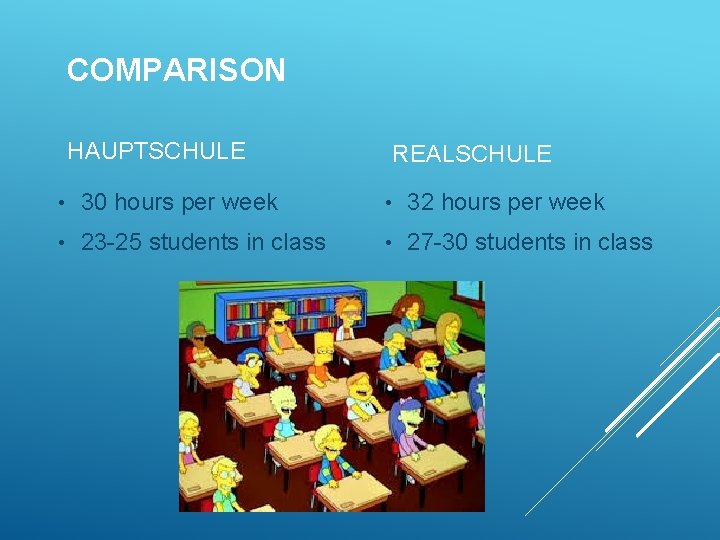 COMPARISON

HAUPTSCHULE

• 30 hours per week
• 23-25 students in class

REALSCHULE

• 32 hours per week
• 27-30 students in class